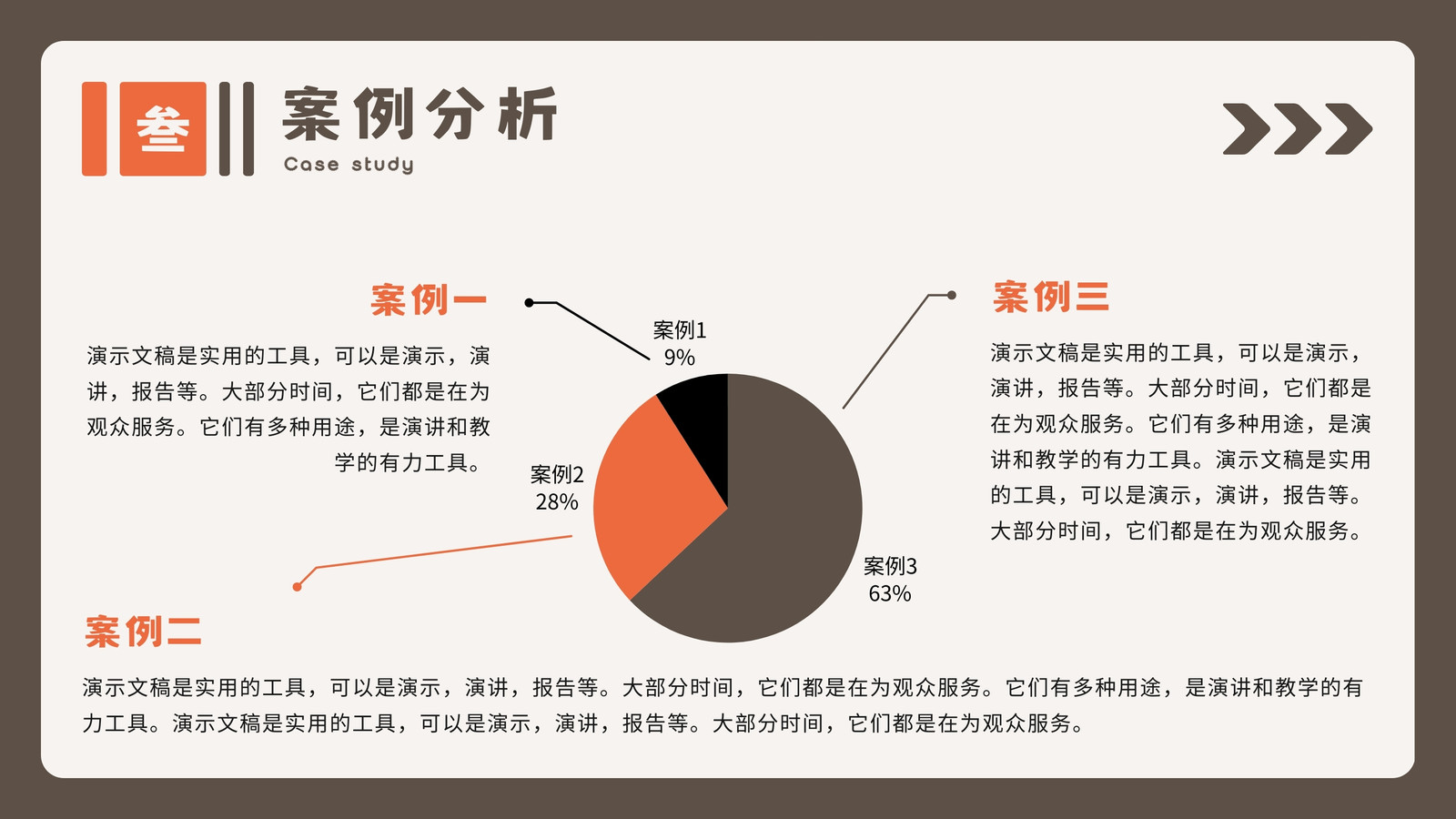 叁

案例分析
Case study

案例一
演示文稿是实用的工具，可以是演示，演讲，报告等。大部分时间，它们都是在为观众服务。它们有多种用途，是演讲和教学的有力工具。

案例1
9%

案例2
28%

案例3
63%

案例三
演示文稿是实用的工具，可以是演示，演讲，报告等。大部分时间，它们都是在为观众服务。它们有多种用途，是演讲和教学的有力工具。演示文稿是实用的工具，可以是演示，演讲，报告等。大部分时间，它们都是在为观众服务。

案例二
演示文稿是实用的工具，可以是演示，演讲，报告等。大部分时间，它们都是在为观众服务。它们有多种用途，是演讲和教学的有力工具。演示文稿是实用的工具，可以是演示，演讲，报告等。大部分时间，它们都是在为观众服务。